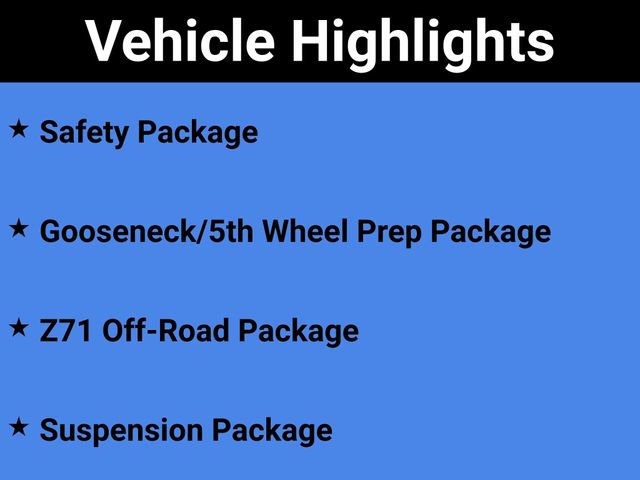 Vehicle Highlights

★ Safety Package

★ Gooseneck/5th Wheel Prep Package

★ Z71 Off-Road Package

★ Suspension Package